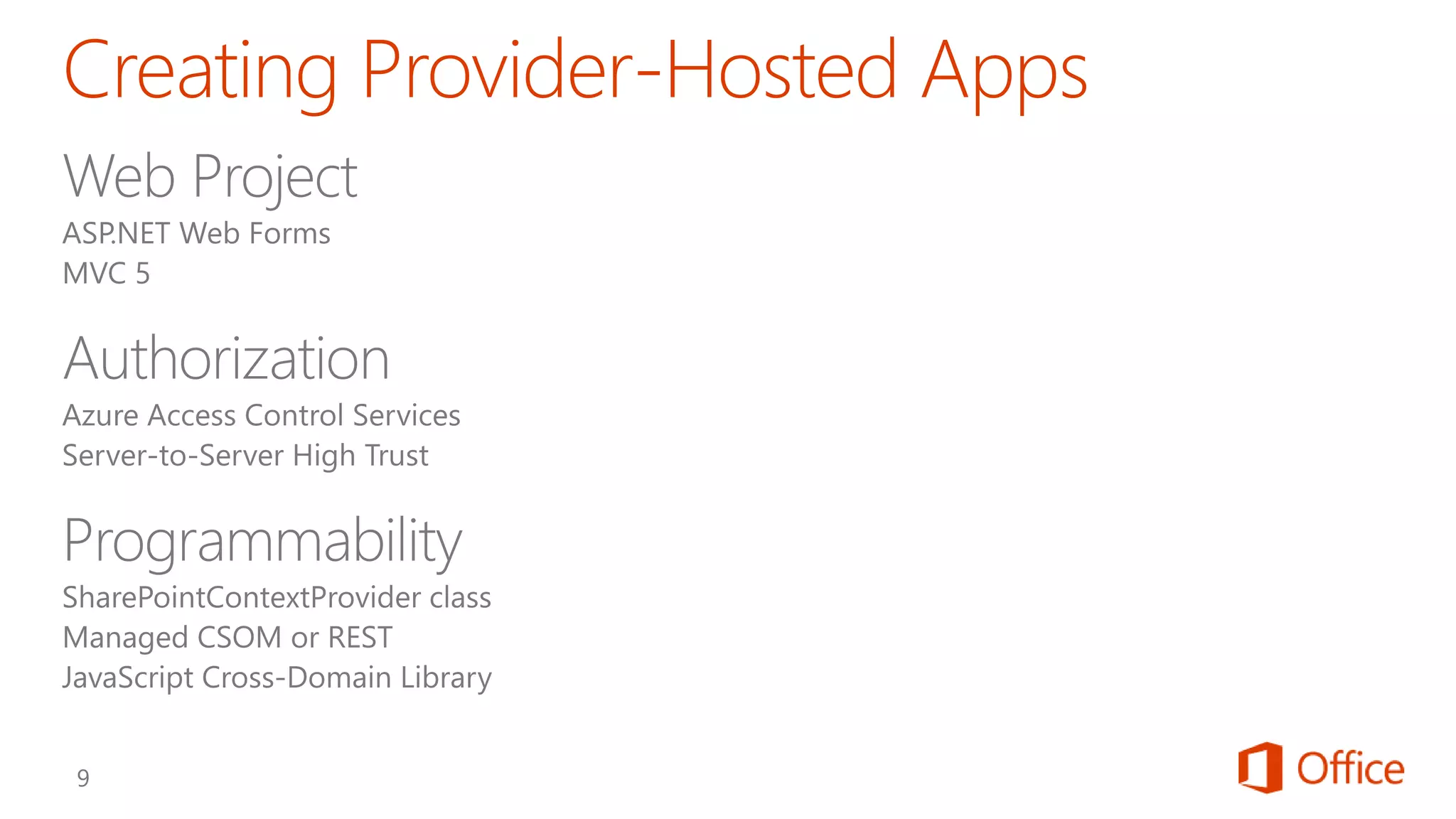 Creating Provider-Hosted Apps

Web Project

ASP.NET Web Forms
MVC 5

Authorization

Azure Access Control Services
Server-to-Server High Trust

Programmability

SharePointContextProvider class
Managed CSOM or REST
JavaScript Cross-Domain Library

9

Office